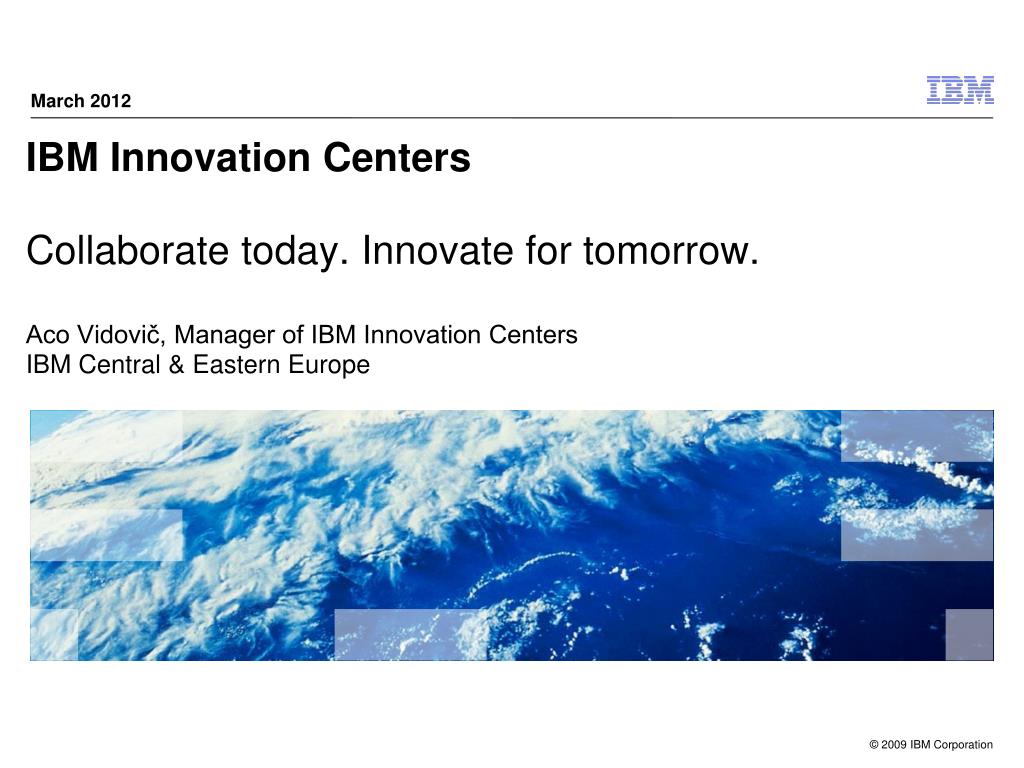 March 2012

IBM

IBM Innovation Centers

Collaborate today. Innovate for tomorrow.

Aco Vidovič, Manager of IBM Innovation Centers
IBM Central & Eastern Europe

© 2009 IBM Corporation